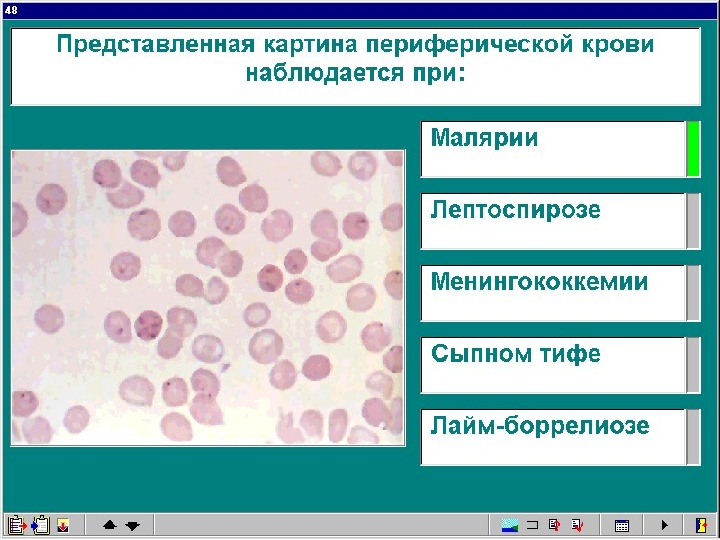 48

Представленная картина периферической крови наблюдается при:

Малярии

Лептоспирозе

Менингококкемии

Сыпном тифе

Лайм-боррелиозе